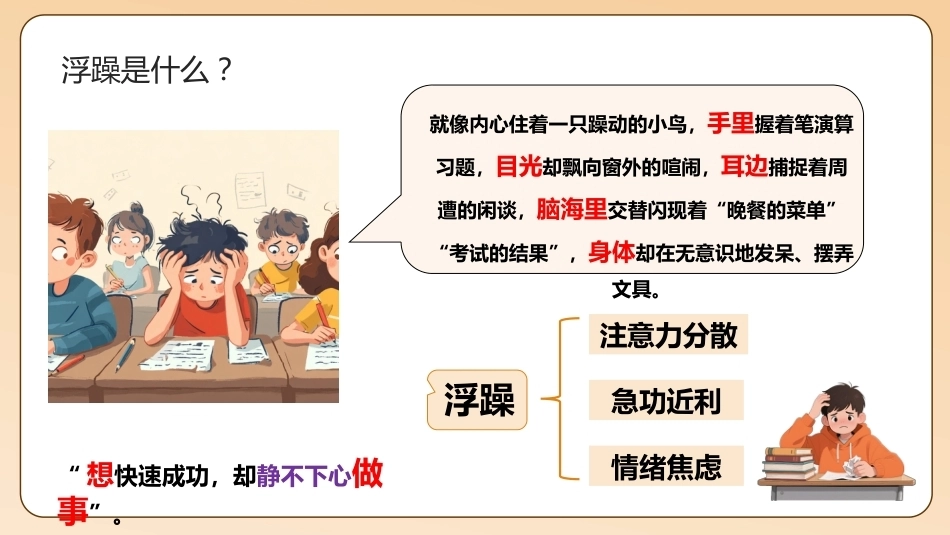 浮躁是什么？

就像内心住着一只躁动的小鸟，手里握着笔演算习题，目光却飘向窗外的喧闹，耳边捕捉着周遭的闲谈，脑海里交替闪现着“晚餐的菜单”“考试的结果”，身体却在无意识地发呆、摆弄文具。

浮躁

注意力分散

急功近利

情绪焦虑

“想快速成功，却静不下心做事”。